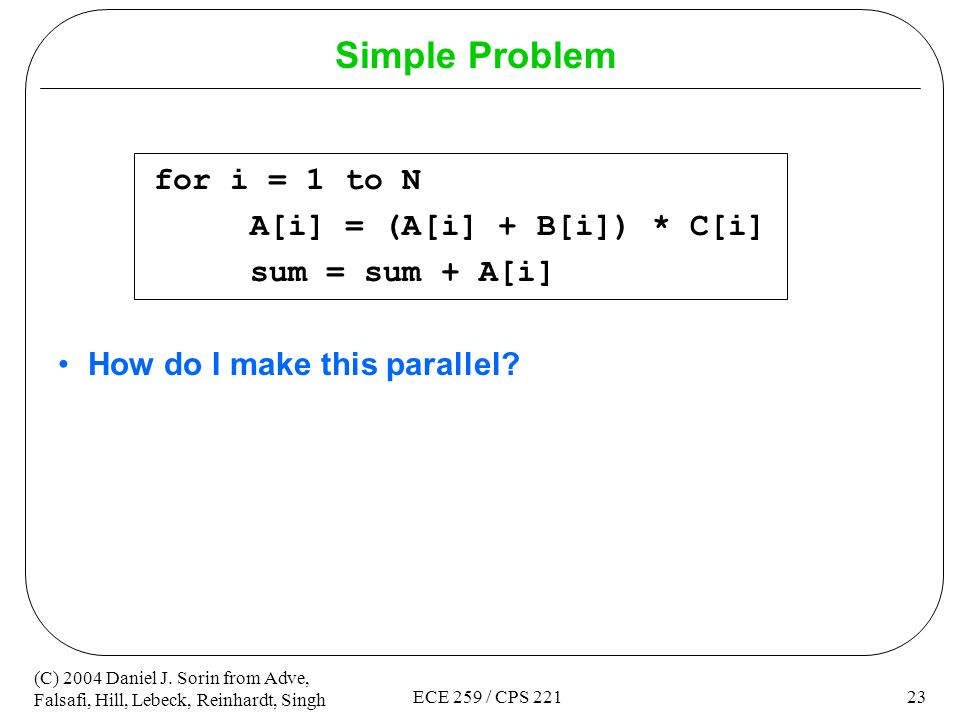 Simple Problem

for i = 1 to N
    A[i] = (A[i] + B[i]) * C[i]
    sum = sum + A[i]

• How do I make this parallel?

(C) 2004 Daniel J. Sorin from Adve, Falsafi, Hill, Lebeck, Reinhardt, Singh

ECE 259 / CPS 221

23